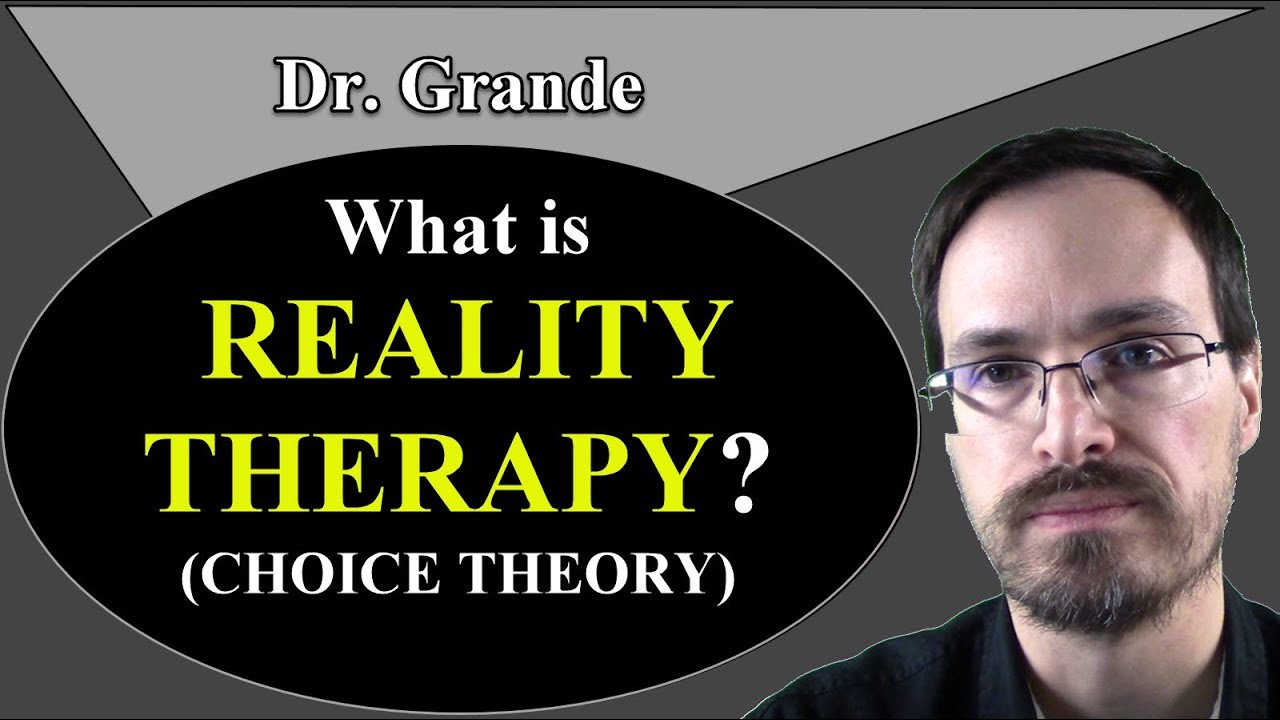 Dr. Grande

What is
REALITY
THERAPY?
(CHOICE THEORY)